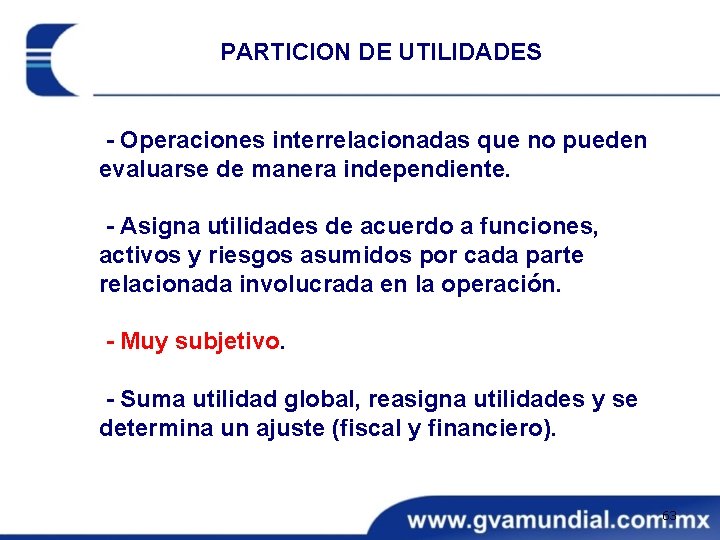 PARTICION DE UTILIDADES

- Operaciones interrelacionadas que no pueden evaluarse de manera independiente.

- Asigna utilidades de acuerdo a funciones, activos y riesgos asumidos por cada parte relacionada involucrada en la operación.

- Muy subjetivo.

- Suma utilidad global, reasigna utilidades y se determina un ajuste (fiscal y financiero).

63

www.gvamundial.com.mx